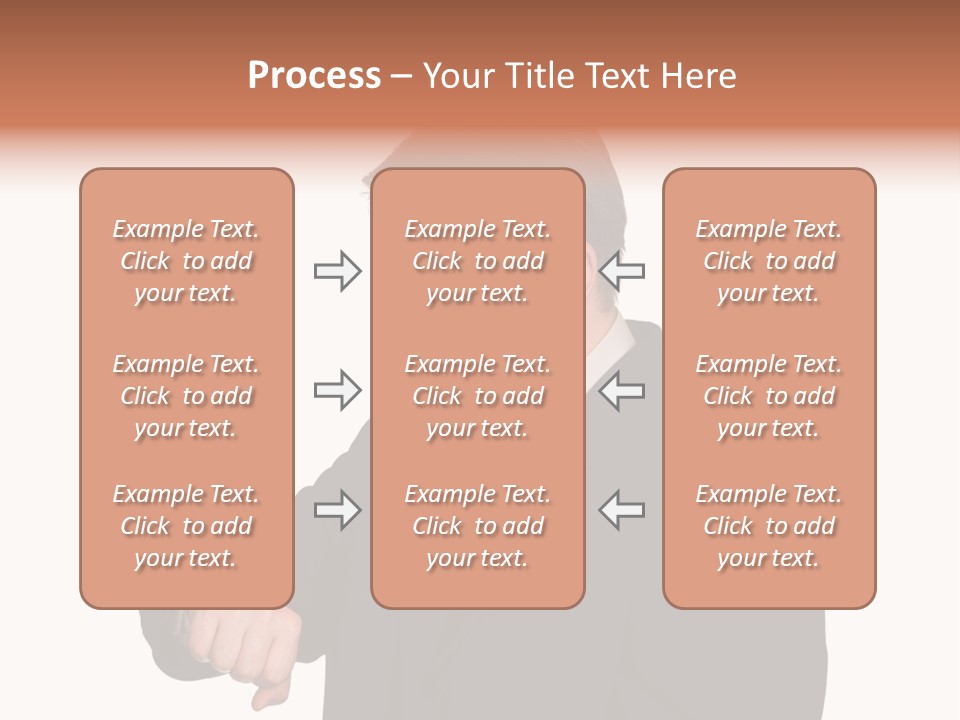 Process – Your Title Text Here

Example Text. Click to add your text.

Example Text. Click to add your text.

Example Text. Click to add your text.

Example Text. Click to add your text.

Example Text. Click to add your text.

Example Text. Click to add your text.

Example Text. Click to add your text.

Example Text. Click to add your text.

Example Text. Click to add your text.